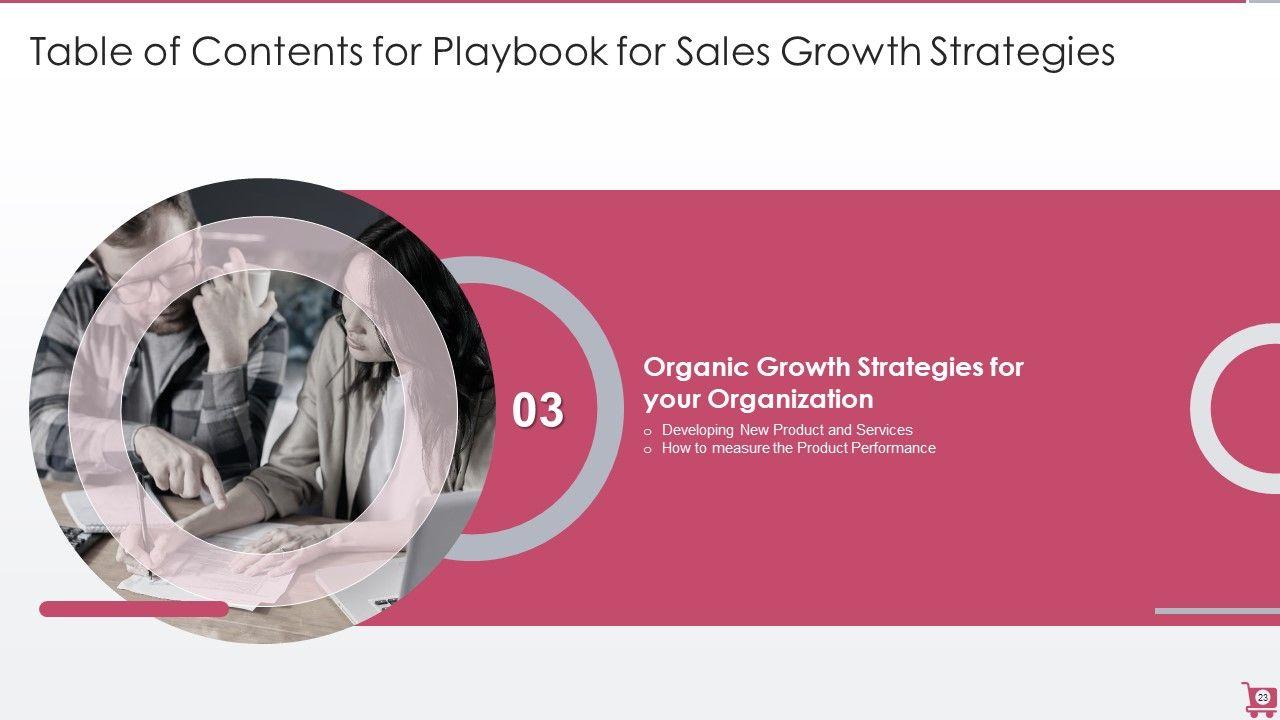 Table of Contents for Playbook for Sales Growth Strategies

03

Organic Growth Strategies for your Organization

o Developing New Product and Services
o How to measure the Product Performance

23